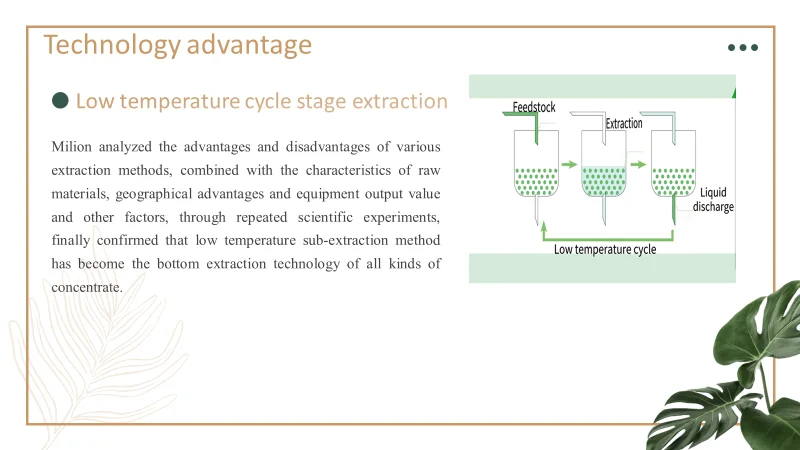 Technology advantage

Low temperature cycle stage extraction

Milion analyzed the advantages and disadvantages of various extraction methods, combined with the characteristics of raw materials, geographical advantages and equipment output value and other factors, through repeated scientific experiments, finally confirmed that low temperature sub-extraction method has become the bottom extraction technology of all kinds of concentrate.

Feedstock
Extraction
Liquid discharge
Low temperature cycle